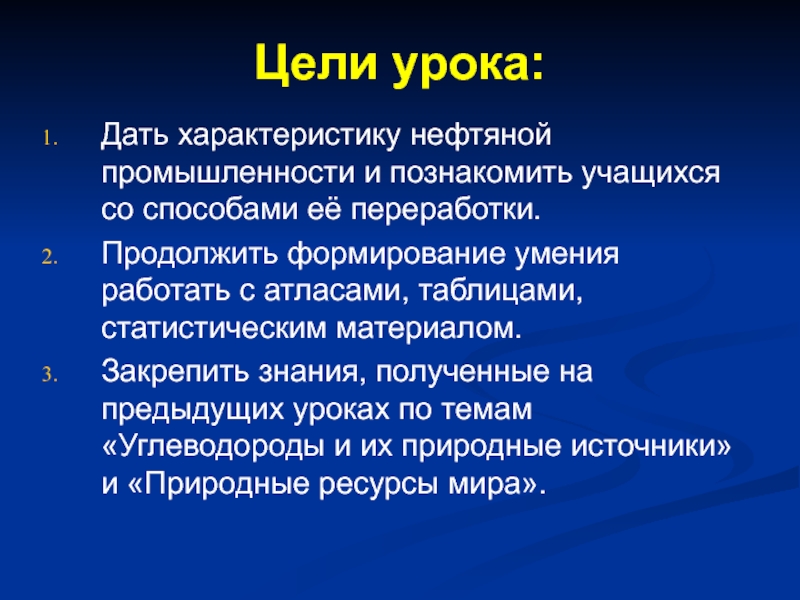 Цели урока:

1. Дать характеристику нефтяной промышленности и познакомить учащихся со способами её переработки.

2. Продолжить формирование умения работать с атласами, таблицами, статистическим материалом.

3. Закрепить знания, полученные на предыдущих уроках по темам «Углеводороды и их природные источники» и «Природные ресурсы мира».